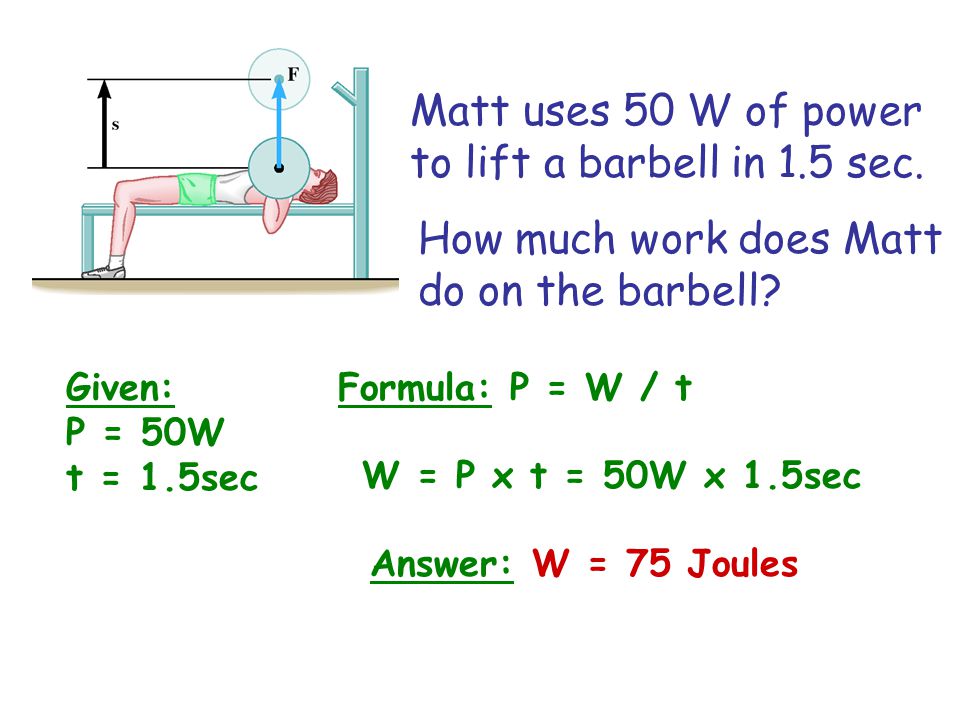 s

F

Matt uses 50 W of power to lift a barbell in 1.5 sec.

How much work does Matt do on the barbell?

Given:
P = 50W
t = 1.5sec

Formula: P = W / t

W = P x t = 50W x 1.5sec

Answer: W = 75 Joules